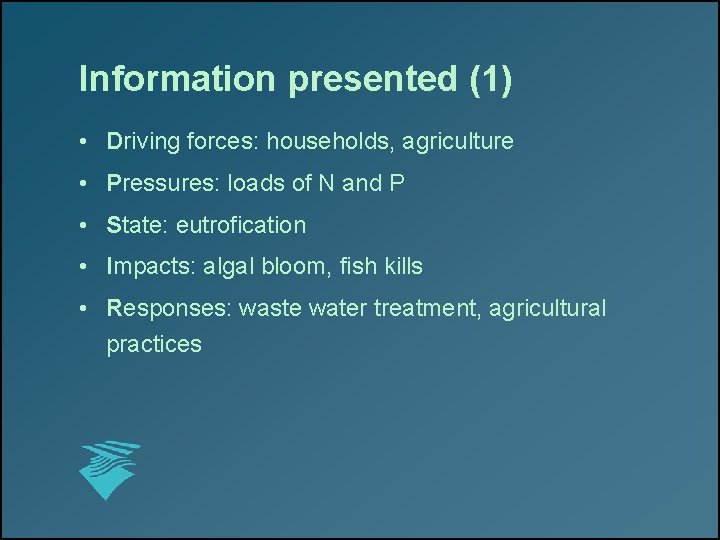 Information presented (1)

• Driving forces: households, agriculture
• Pressures: loads of N and P
• State: eutrofication
• Impacts: algal bloom, fish kills
• Responses: waste water treatment, agricultural practices